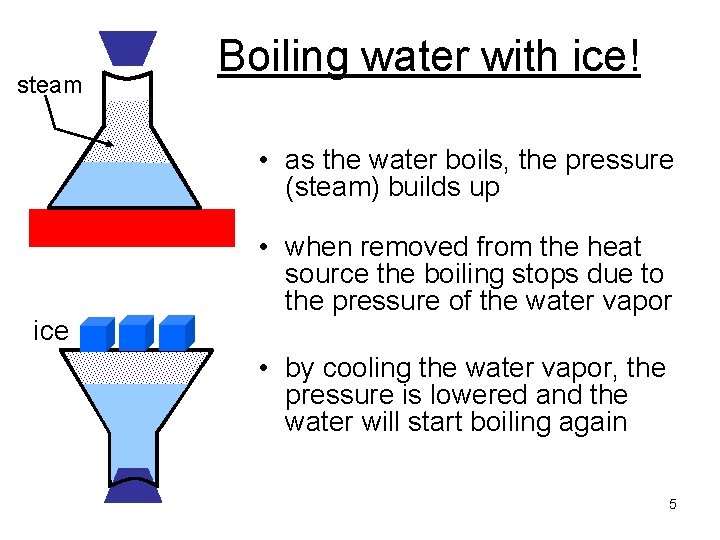 Boiling water with ice!

steam

ice

• as the water boils, the pressure (steam) builds up

• when removed from the heat source the boiling stops due to the pressure of the water vapor

• by cooling the water vapor, the pressure is lowered and the water will start boiling again

5